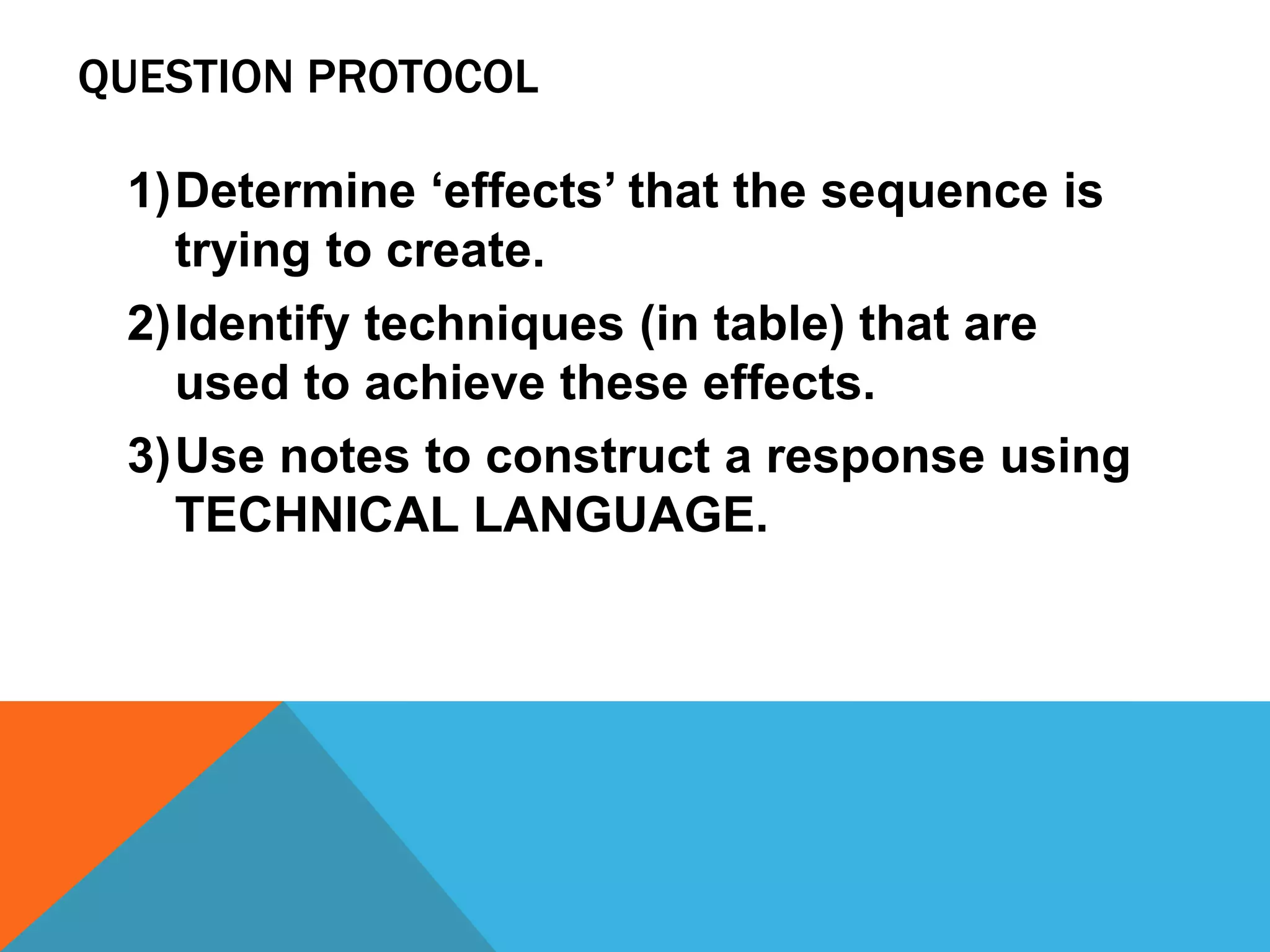 QUESTION PROTOCOL

1) Determine ‘effects’ that the sequence is trying to create.

2) Identify techniques (in table) that are used to achieve these effects.

3) Use notes to construct a response using TECHNICAL LANGUAGE.